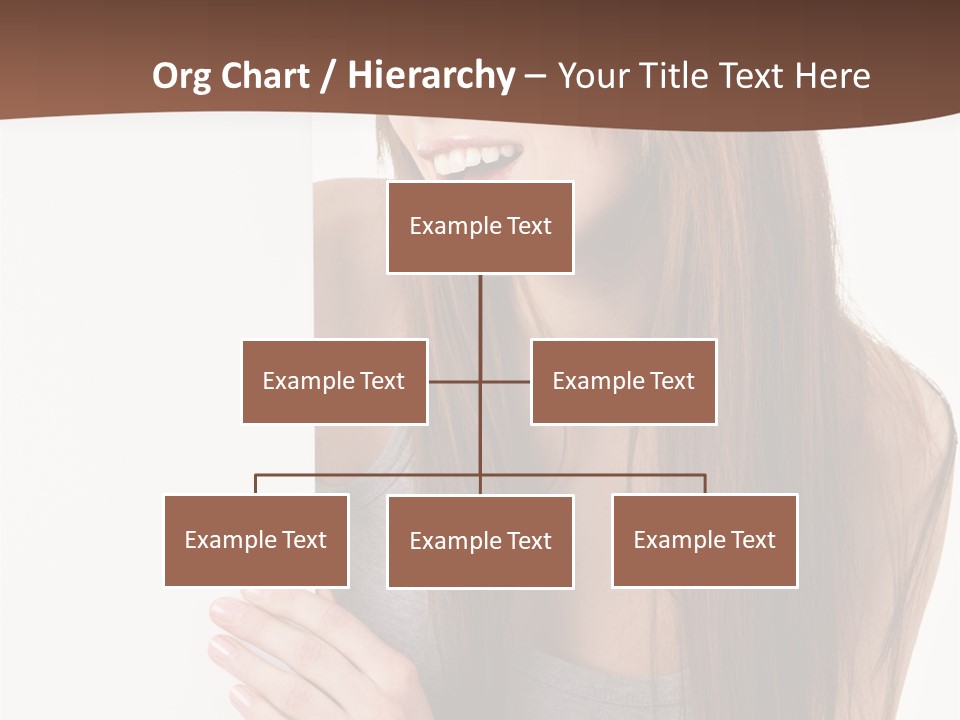 Org Chart / Hierarchy – Your Title Text Here

Example Text

Example Text

Example Text

Example Text

Example Text

Example Text